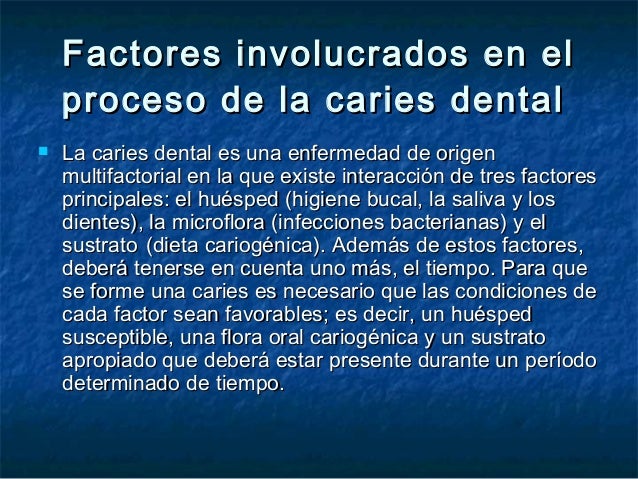 Factores involucrados en el proceso de la caries dental

La caries dental es una enfermedad de origen multifactorial en la que existe interacción de tres factores principales: el huésped (higiene bucal, la saliva y los dientes), la microflora (infecciones bacterianas) y el sustrato (dieta cariogénica). Además de estos factores, deberá tenerse en cuenta uno más, el tiempo. Para que se forme una caries es necesario que las condiciones de cada factor sean favorables; es decir, un huésped susceptible, una flora oral cariogénica y un sustrato apropiado que deberá estar presente durante un período determinado de tiempo.